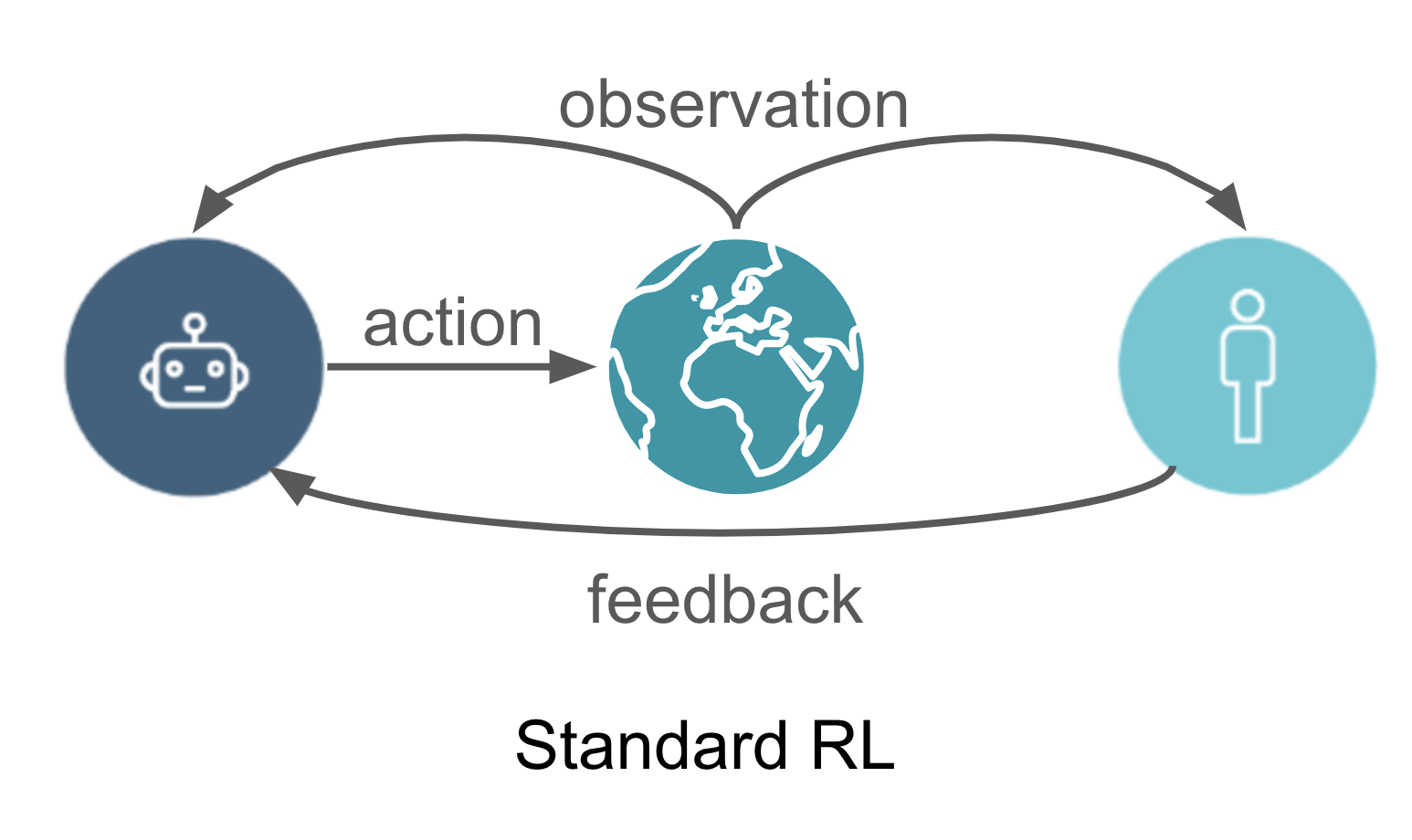 observation

action

feedback

Standard RL